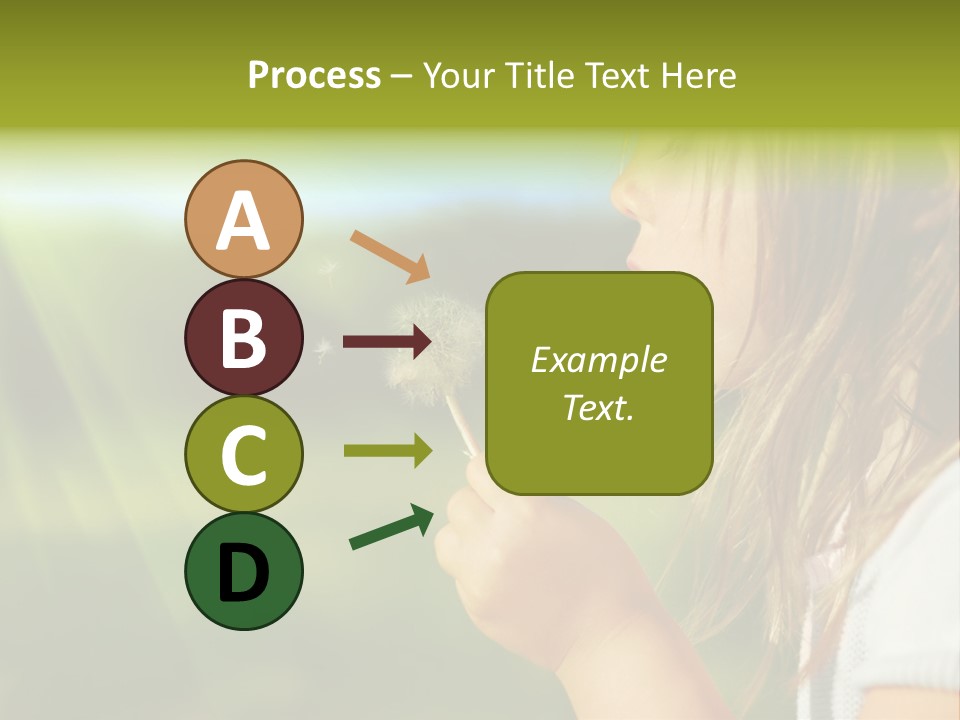 Process – Your Title Text Here

A

B

C

D

Example Text.